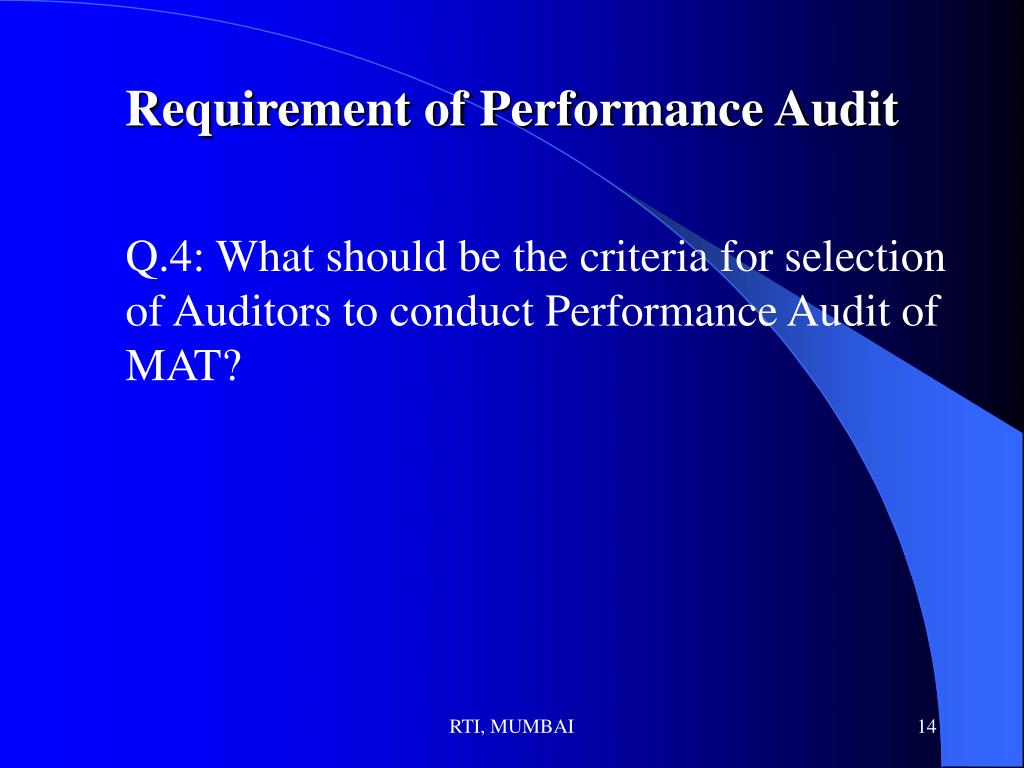 Requirement of Performance Audit

Q.4: What should be the criteria for selection of Auditors to conduct Performance Audit of MAT?

RTI, MUMBAI

14